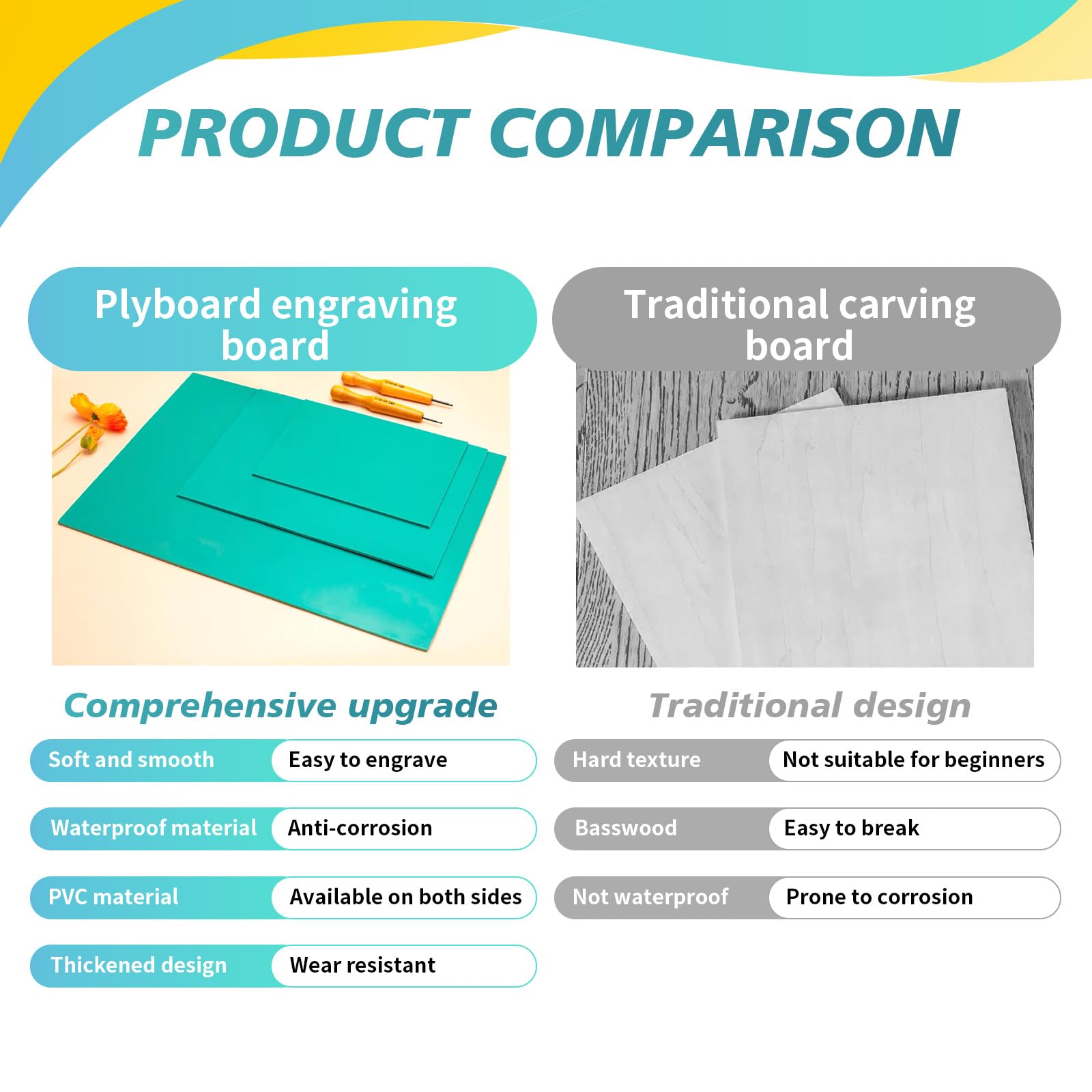 PRODUCT COMPARISON

Plyboard engraving board

Comprehensive upgrade

Soft and smooth
Easy to engrave

Waterproof material
Anti-corrosion

PVC material
Available on both sides

Thickened design
Wear resistant

Traditional carving board

Traditional design

Hard texture
Not suitable for beginners

Basswood
Easy to break

Not waterproof
Prone to corrosion